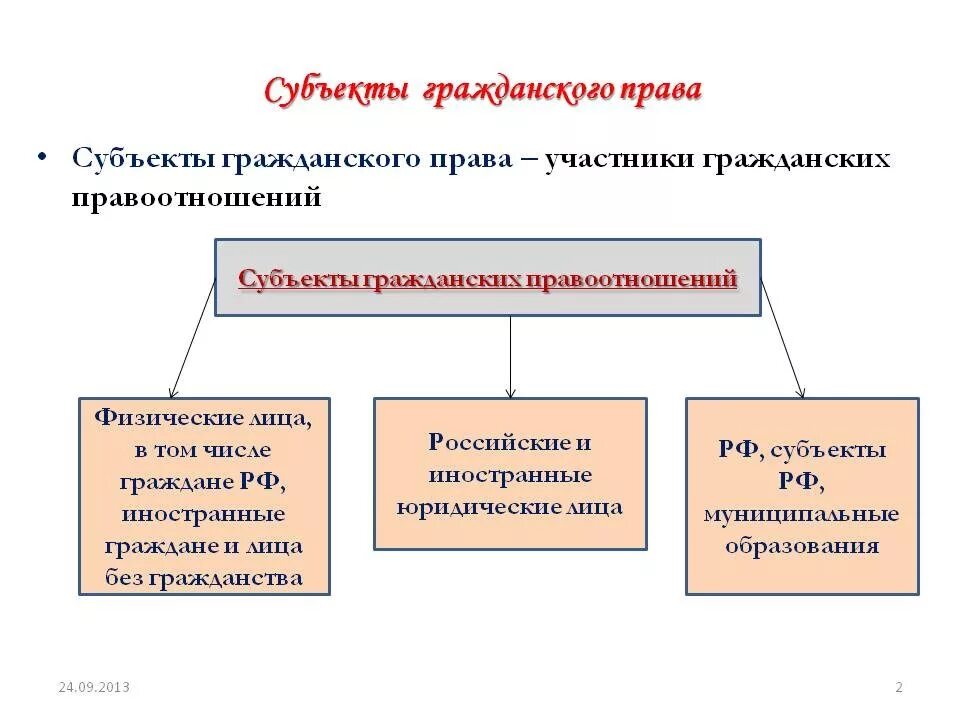 Субъекты гражданского права

• Субъекты гражданского права – участники гражданских правоотношений

Субъекты гражданских правоотношений

Физические лица, в том числе граждане РФ, иностранные граждане и лица без гражданства

Российские и иностранные юридические лица

РФ, субъекты РФ, муниципальные образования

24.09.2013

2